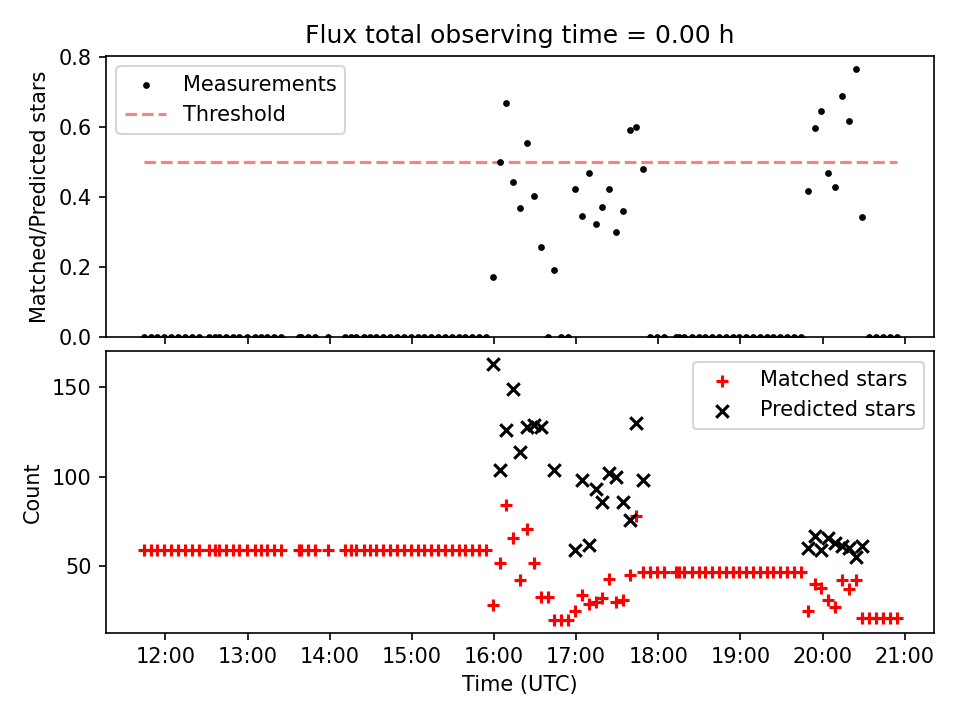 Flux total observing time = 0.00 h

Measurements
Threshold

Matched/Predicted stars

0.8
0.6
0.4
0.2
0.0

Matched stars
Predicted stars

Count

150
100
50

12:00 13:00 14:00 15:00 16:00 17:00 18:00 19:00 20:00 21:00

Time (UTC)